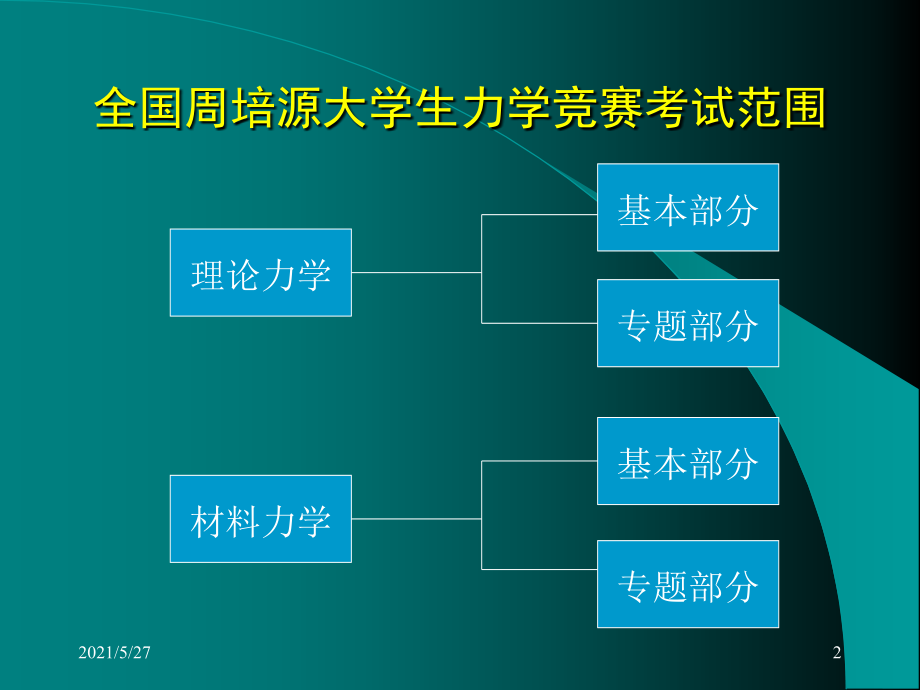 全国周培源大学生力学竞赛考试范围

理论力学

基本部分

专题部分

材料力学

基本部分

专题部分

2021/5/27

2